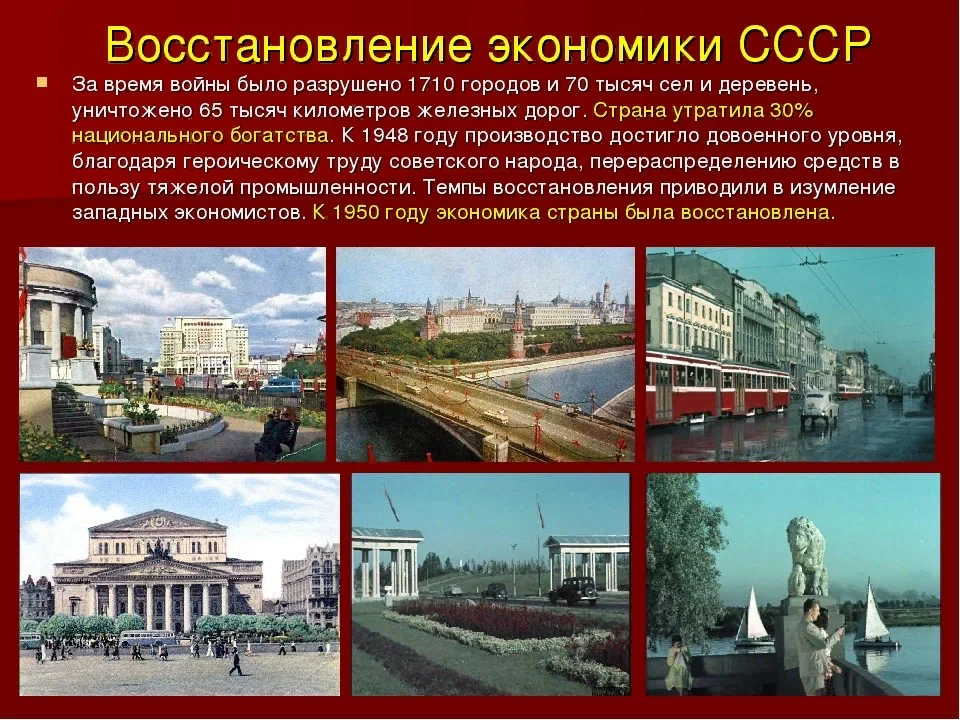 Восстановление экономики СССР

За время войны было разрушено 1710 городов и 70 тысяч сел и деревень, уничтожено 65 тысяч километров железных дорог. Страна утратила 30% национального богатства. К 1948 году производство достигло довоенного уровня, благодаря героическому труду советского народа, перераспределению средств в пользу тяжелой промышленности. Темпы восстановления приводили в изумление западных экономистов. К 1950 году экономика страны была восстановлена.